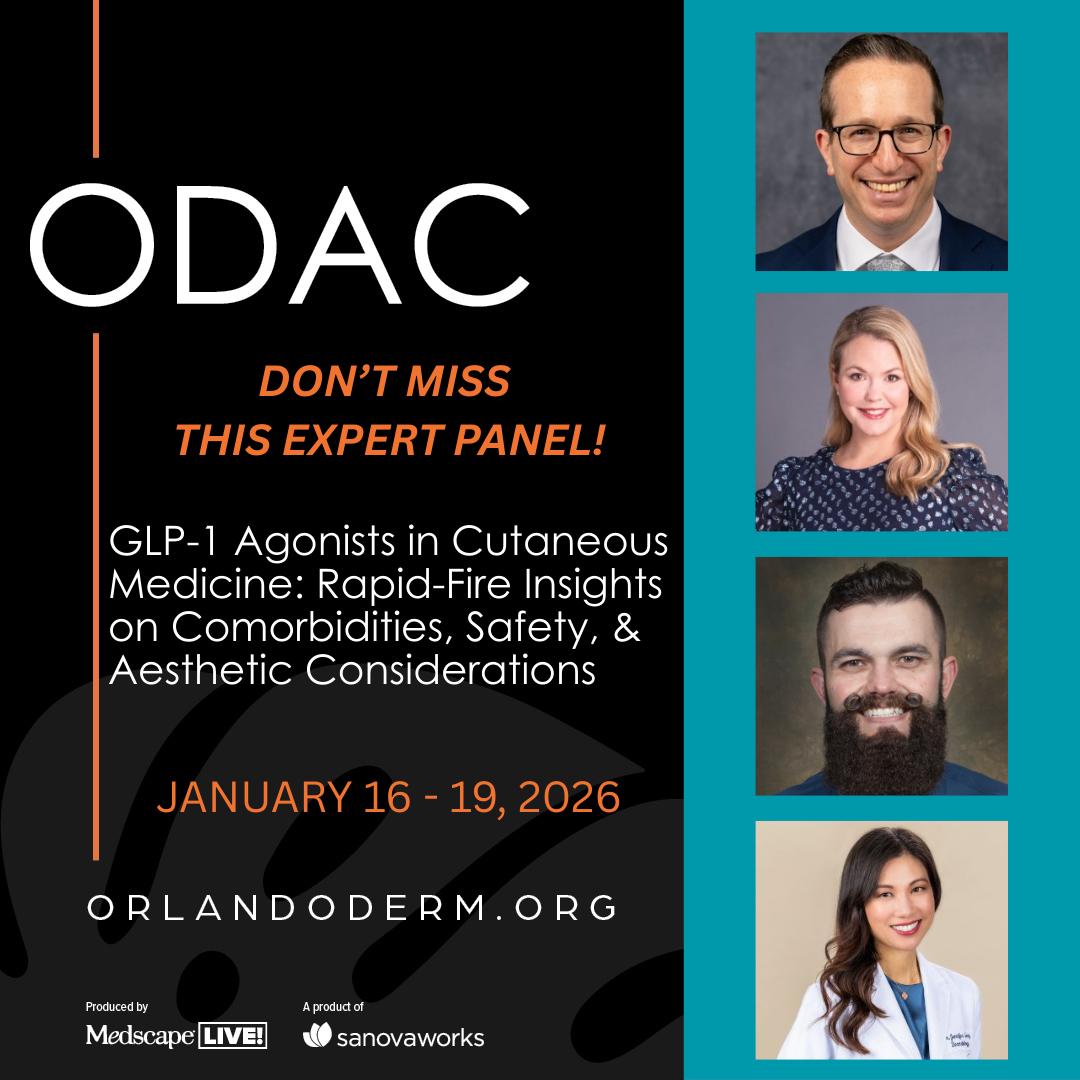 ODAC

DON'T MISS THIS EXPERT PANEL!

GLP-1 Agonists in Cutaneous Medicine: Rapid-Fire Insights on Comorbidities, Safety, & Aesthetic Considerations

JANUARY 16 - 19, 2026

ORLANDODERM.ORG

Produced by
Medscape LIVE!

A product of
sanovaworks